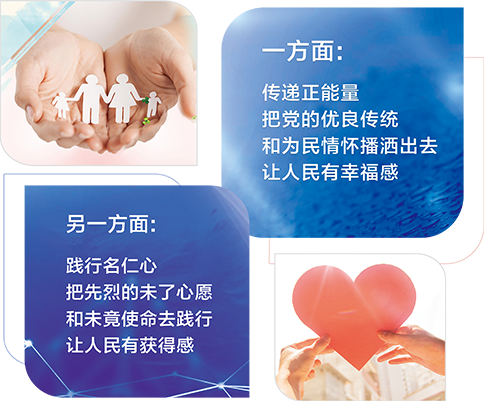 一方面：

传递正能量
把党的优良传统
和为民情怀播洒出去
让人民有幸福感

另一方面：

践行名仁心
把先烈的未了心愿
和未竟使命去践行
让人民有获得感